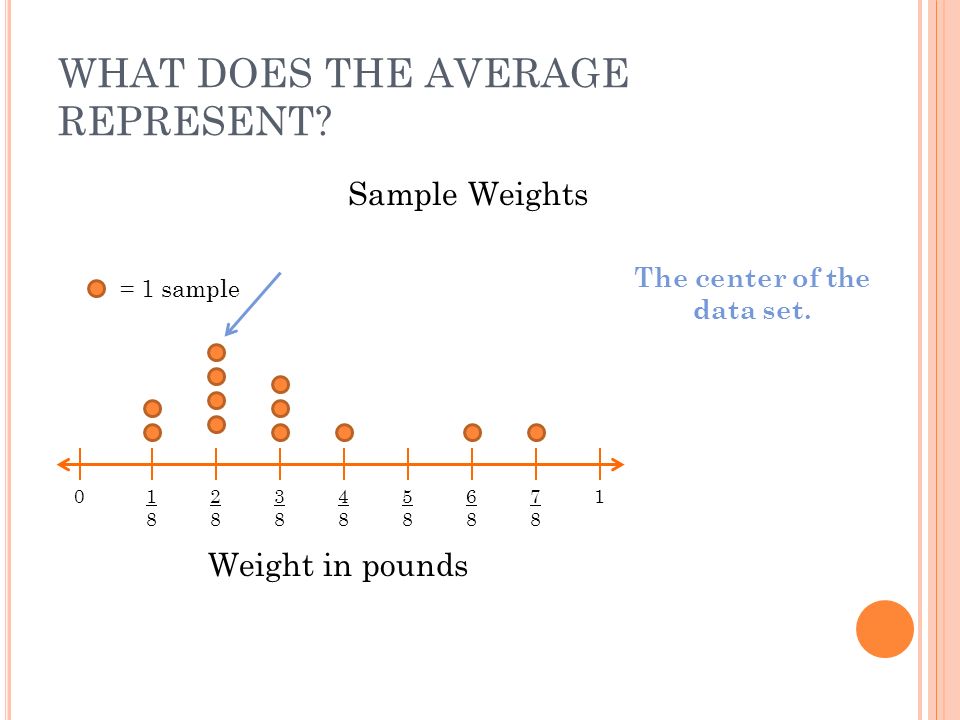 WHAT DOES THE AVERAGE REPRESENT?

Sample Weights

= 1 sample

The center of the data set.

0 $\frac{1}{8}$ $\frac{2}{8}$ $\frac{3}{8}$ $\frac{4}{8}$ $\frac{5}{8}$ $\frac{6}{8}$ $\frac{7}{8}$ 1

Weight in pounds